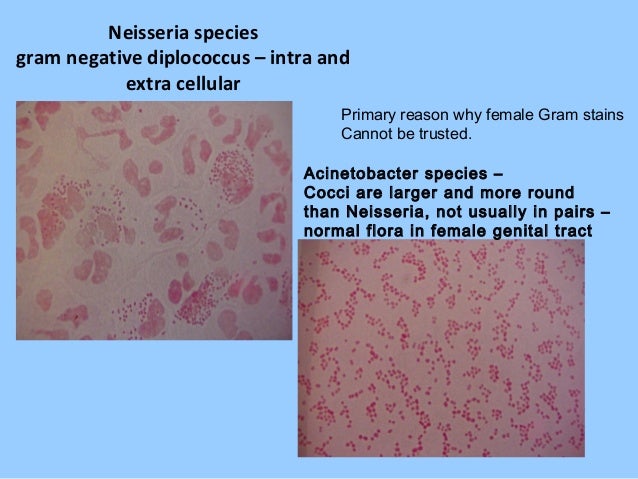 Neisseria species
gram negative diplococcus – intra and extra cellular

Primary reason why female Gram stains Cannot be trusted.

Acinetobacter species –
Cocci are larger and more round than Neisseria, not usually in pairs – normal flora in female genital tract